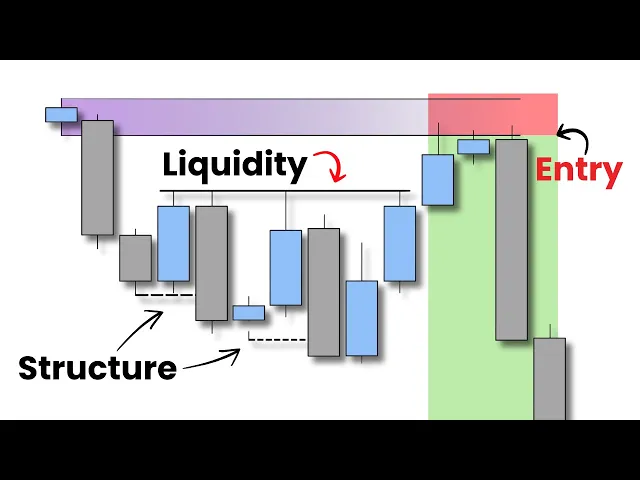 Liquidity

Entry

Structure